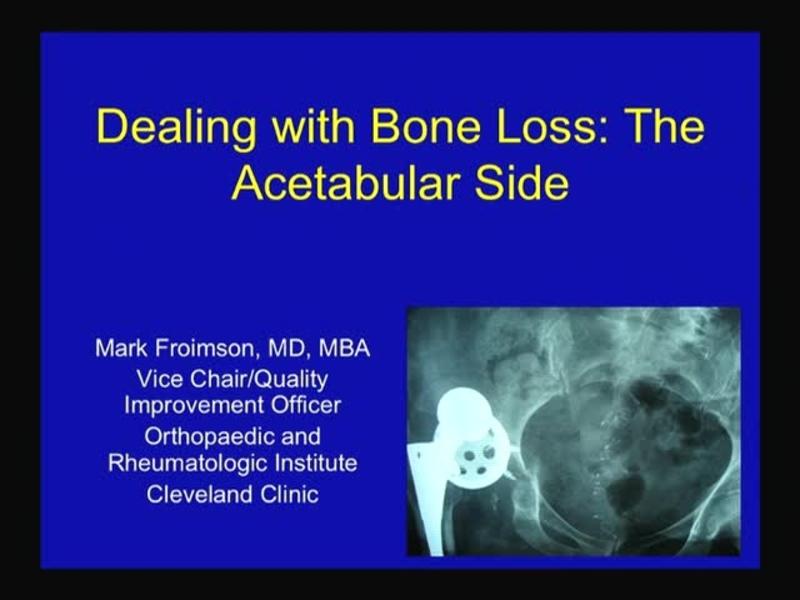 Dealing with Bone Loss: The Acetabular Side

Mark Froimson, MD, MBA
Vice Chair/Quality Improvement Officer
Orthopaedic and Rheumatologic Institute
Cleveland Clinic